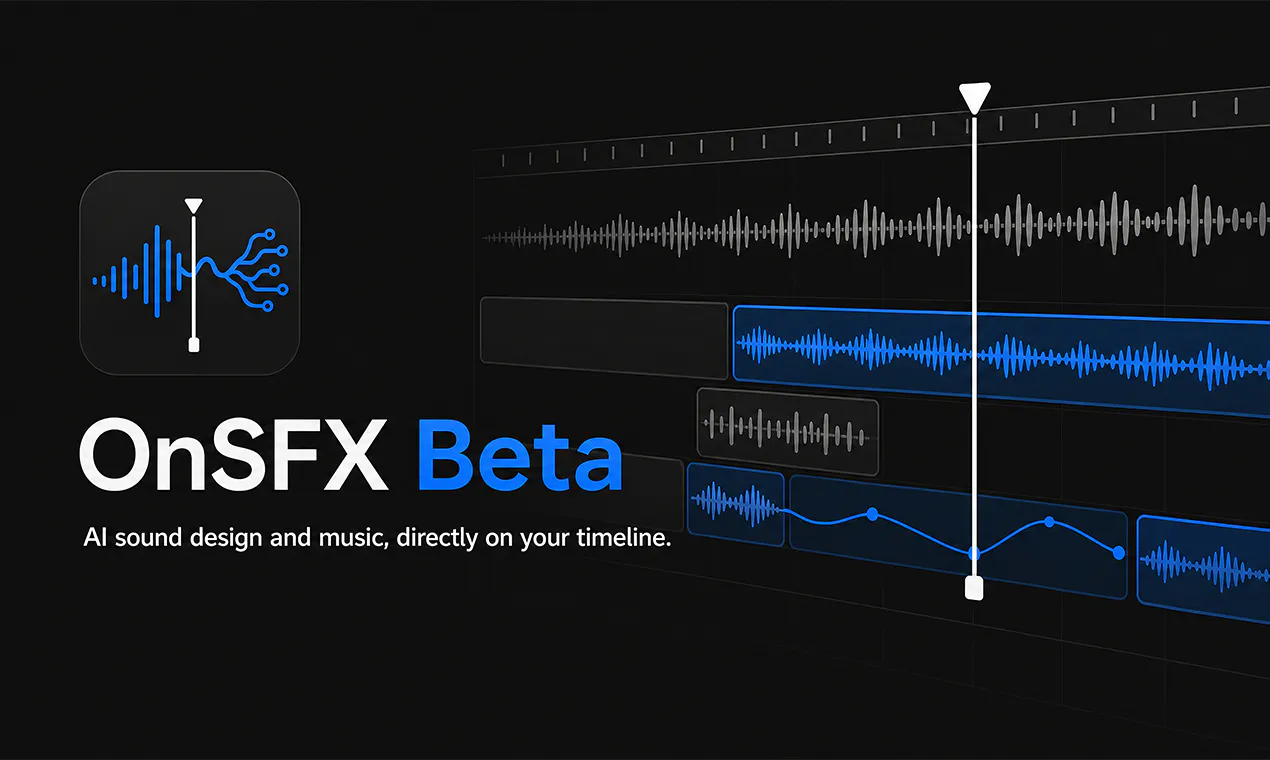 OnSFX Beta

AI sound design and music, directly on your timeline.